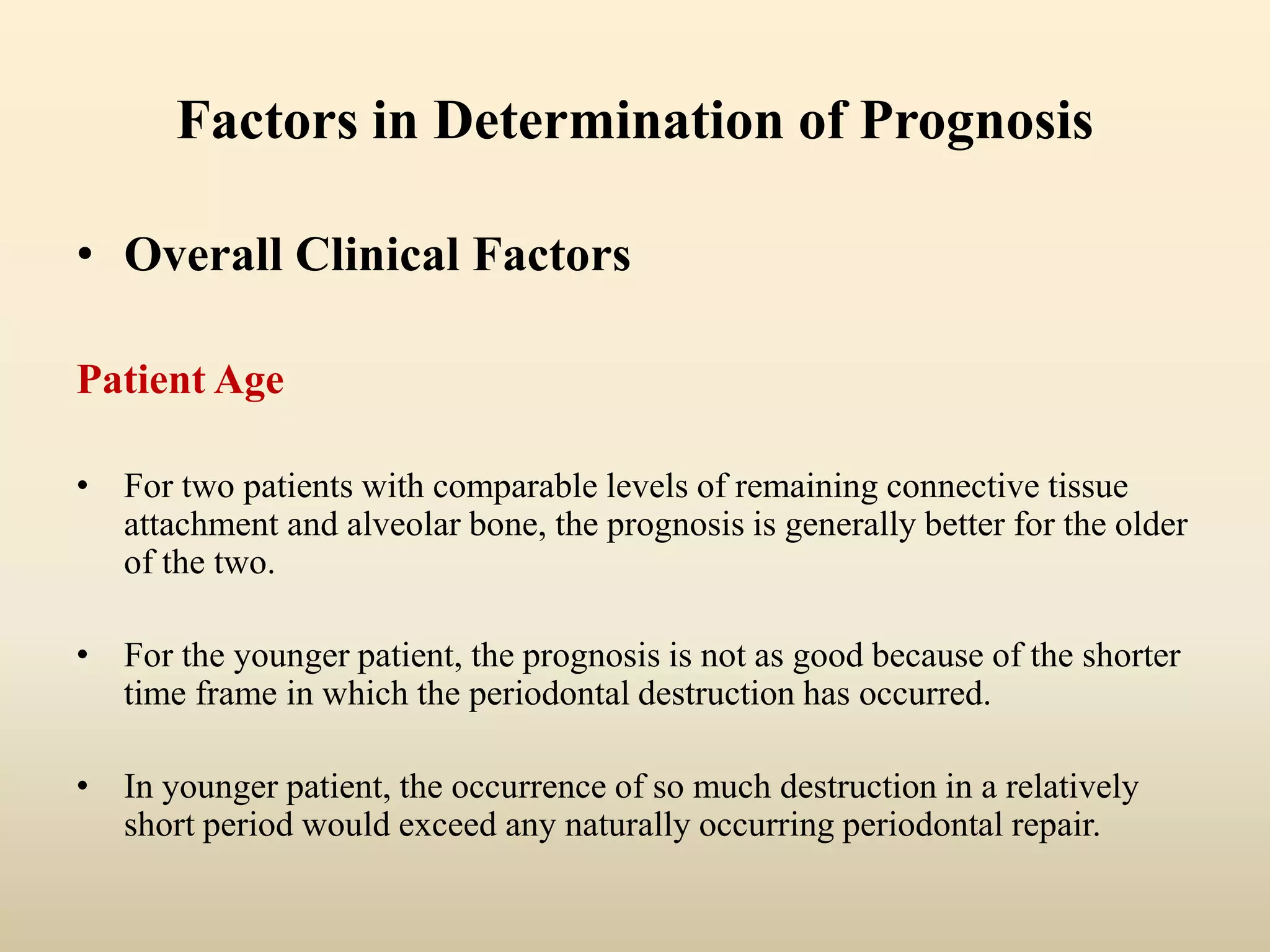 Factors in Determination of Prognosis

• Overall Clinical Factors

Patient Age

• For two patients with comparable levels of remaining connective tissue attachment and alveolar bone, the prognosis is generally better for the older of the two.

• For the younger patient, the prognosis is not as good because of the shorter time frame in which the periodontal destruction has occurred.

• In younger patient, the occurrence of so much destruction in a relatively short period would exceed any naturally occurring periodontal repair.